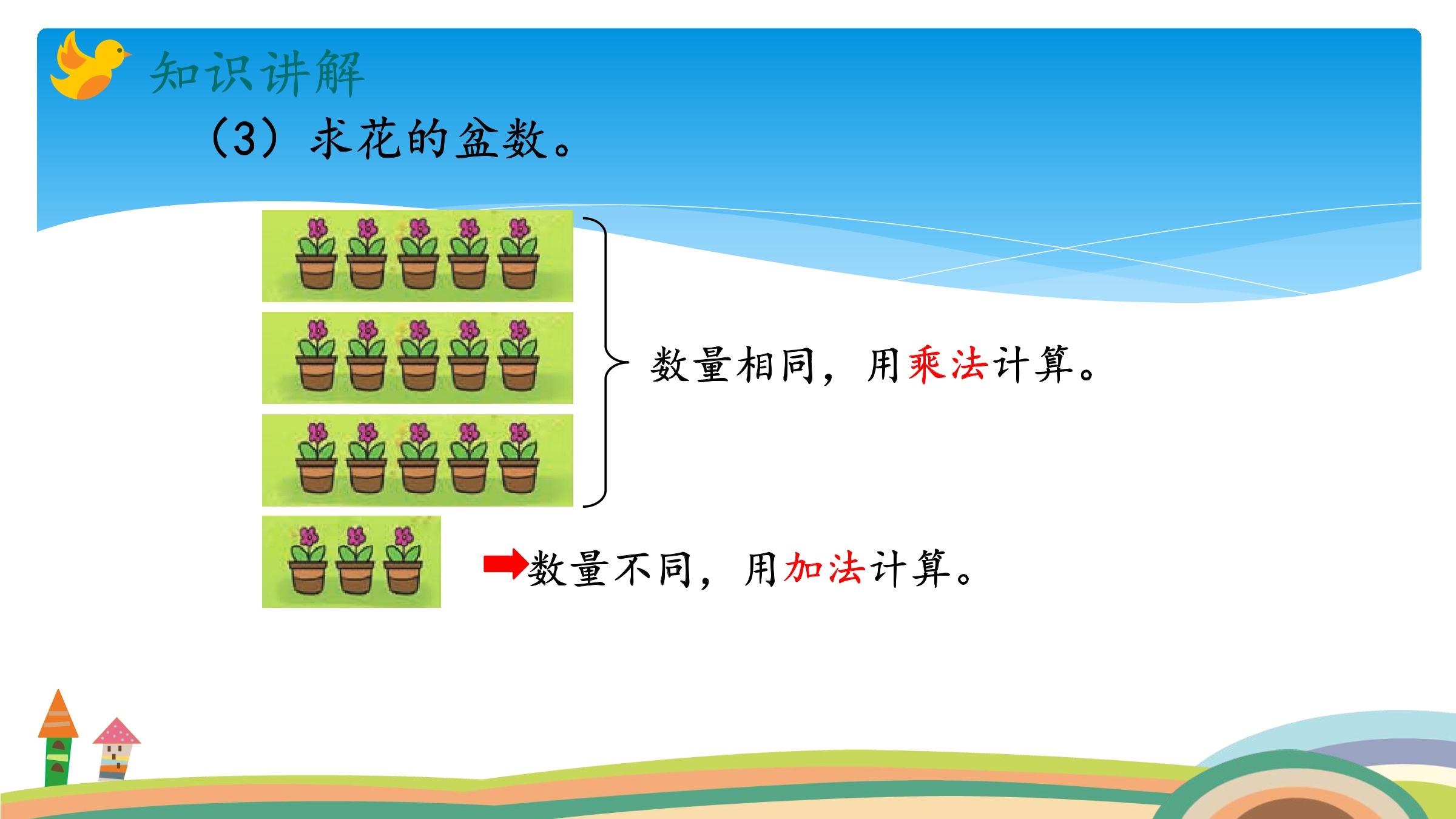 知识讲解

（3）求花的盆数。

数量相同，用乘法计算。

数量不同，用加法计算。